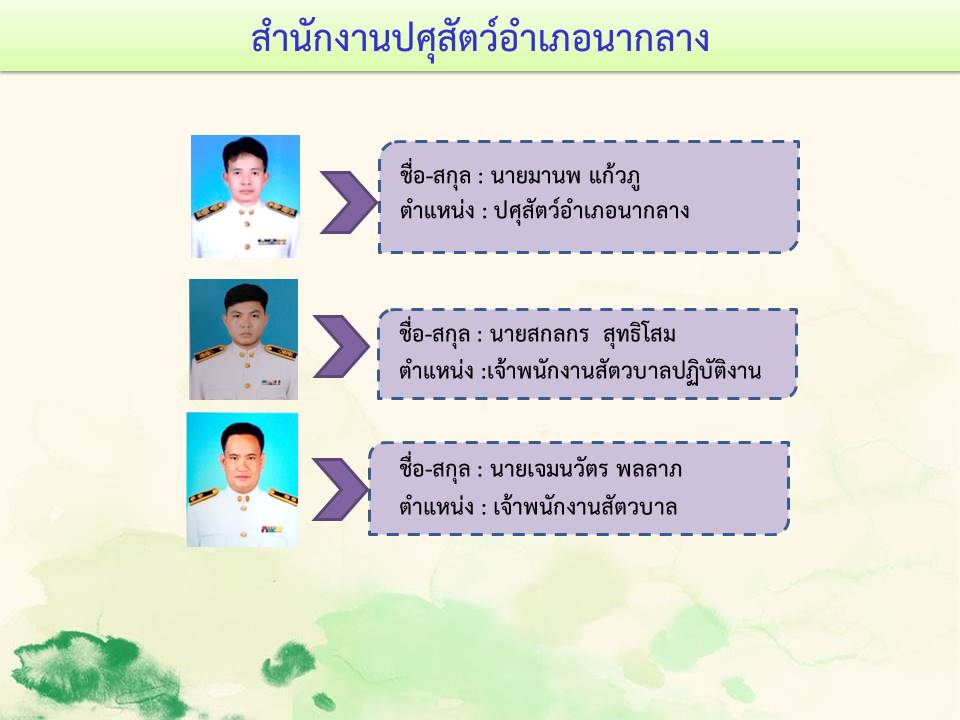 สำนักงานปศุสัตว์อำเภอนากลาง

ชื่อ-สกุล : นายมานพ แก้วภู
ตำแหน่ง : ปศุสัตว์อำเภอนากลาง

ชื่อ-สกุล : นายสกลกร สุทธิโสม
ตำแหน่ง :เจ้าพนักงานสัตวบาลปฏิบัติงาน

ชื่อ-สกุล : นายเจมนวัตร พลลาภ
ตำแหน่ง : เจ้าพนักงานสัตวบาล